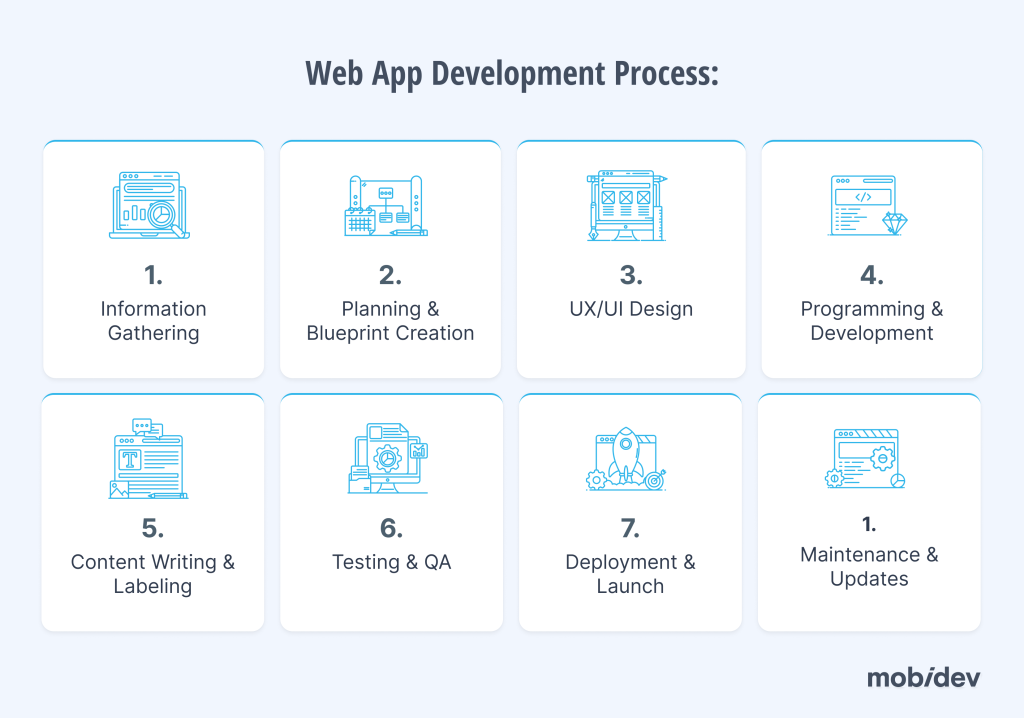 Web App Development Process:

1.
Information Gathering

2.
Planning & Blueprint Creation

3.
UX/UI Design

4.
Programming & Development

5.
Content Writing & Labeling

6.
Testing & QA

7.
Deployment & Launch

1.
Maintenance & Updates

mobidev